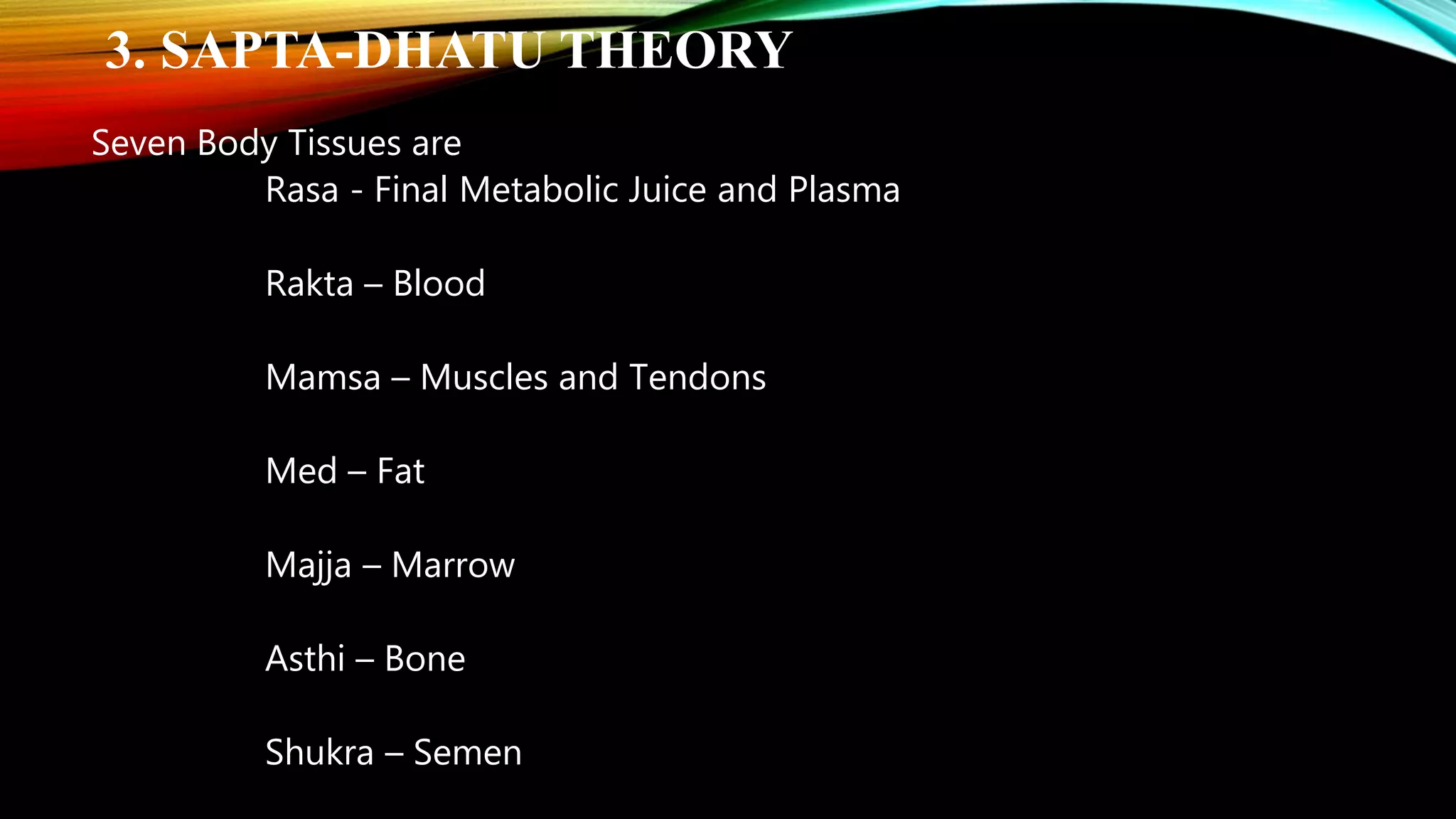 3. SAPTA-DHATU THEORY

Seven Body Tissues are

Rasa - Final Metabolic Juice and Plasma

Rakta – Blood

Mamsa – Muscles and Tendons

Med – Fat

Majja – Marrow

Asthi – Bone

Shukra – Semen